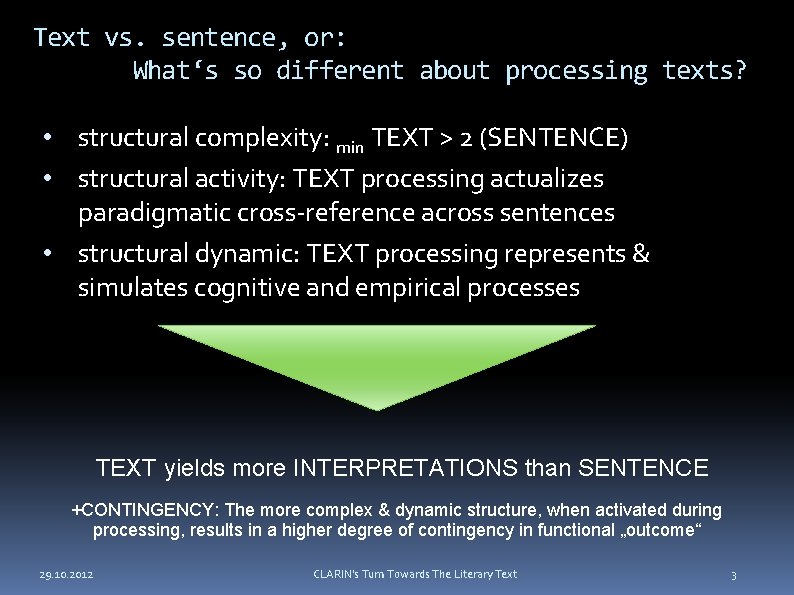 Text vs. sentence, or:
What‘s so different about processing texts?

• structural complexity: $_{min}$ TEXT > 2 (SENTENCE)
• structural activity: TEXT processing actualizes paradigmatic cross-reference across sentences
• structural dynamic: TEXT processing represents & simulates cognitive and empirical processes

TEXT yields more INTERPRETATIONS than SENTENCE

+CONTINGENCY: The more complex & dynamic structure, when activated during processing, results in a higher degree of contingency in functional „outcome“

29.10.2012

CLARIN's Turn Towards The Literary Text

3